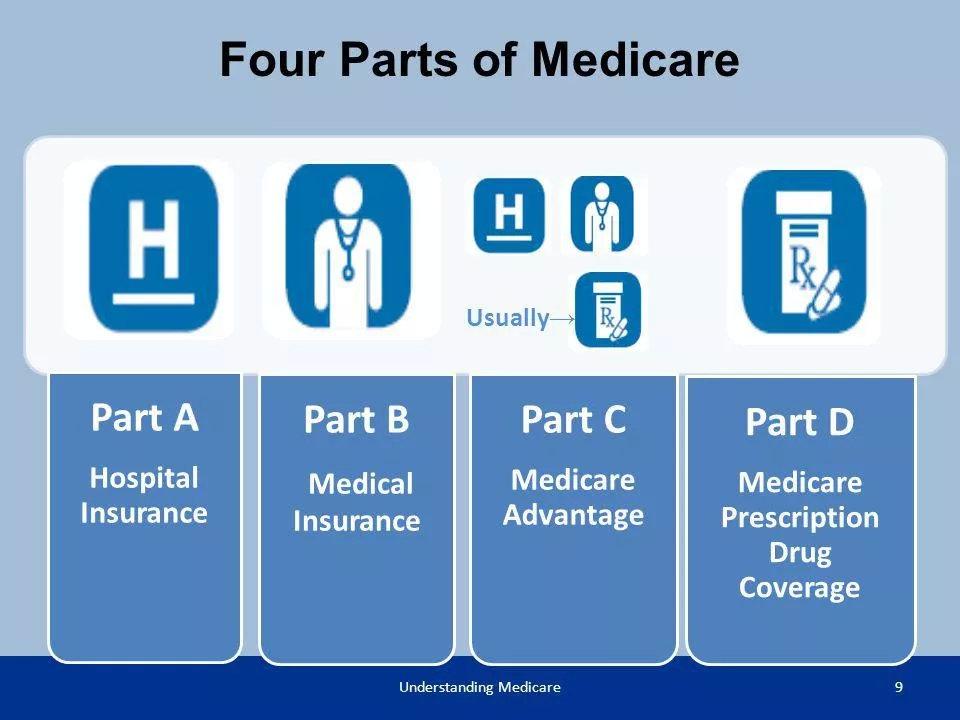 Four Parts of Medicare

H

H

Usually→

Rx

Rx

Part A

Hospital Insurance

Part B

Medical Insurance

Part C

Medicare Advantage

Part D

Medicare Prescription Drug Coverage

Understanding Medicare

9